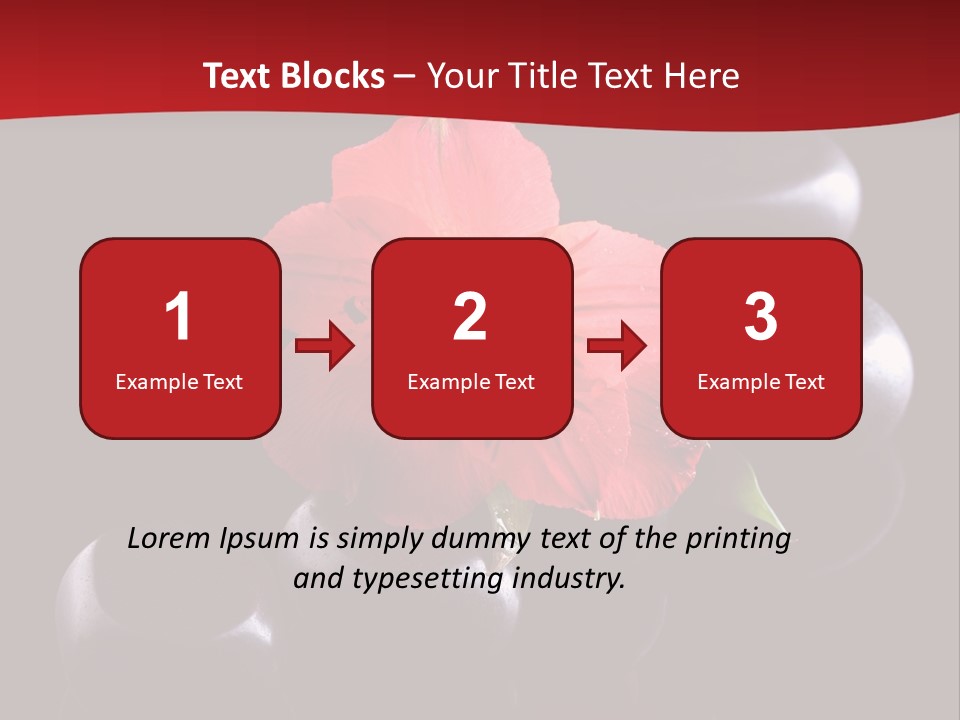 Text Blocks – Your Title Text Here

1
Example Text

2
Example Text

3
Example Text

Lorem Ipsum is simply dummy text of the printing and typesetting industry.